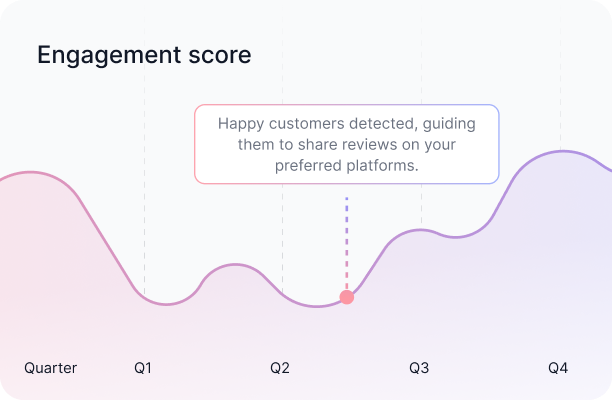 Engagement score

Happy customers detected, guiding them to share reviews on your preferred platforms.

Quarter Q1 Q2 Q3 Q4